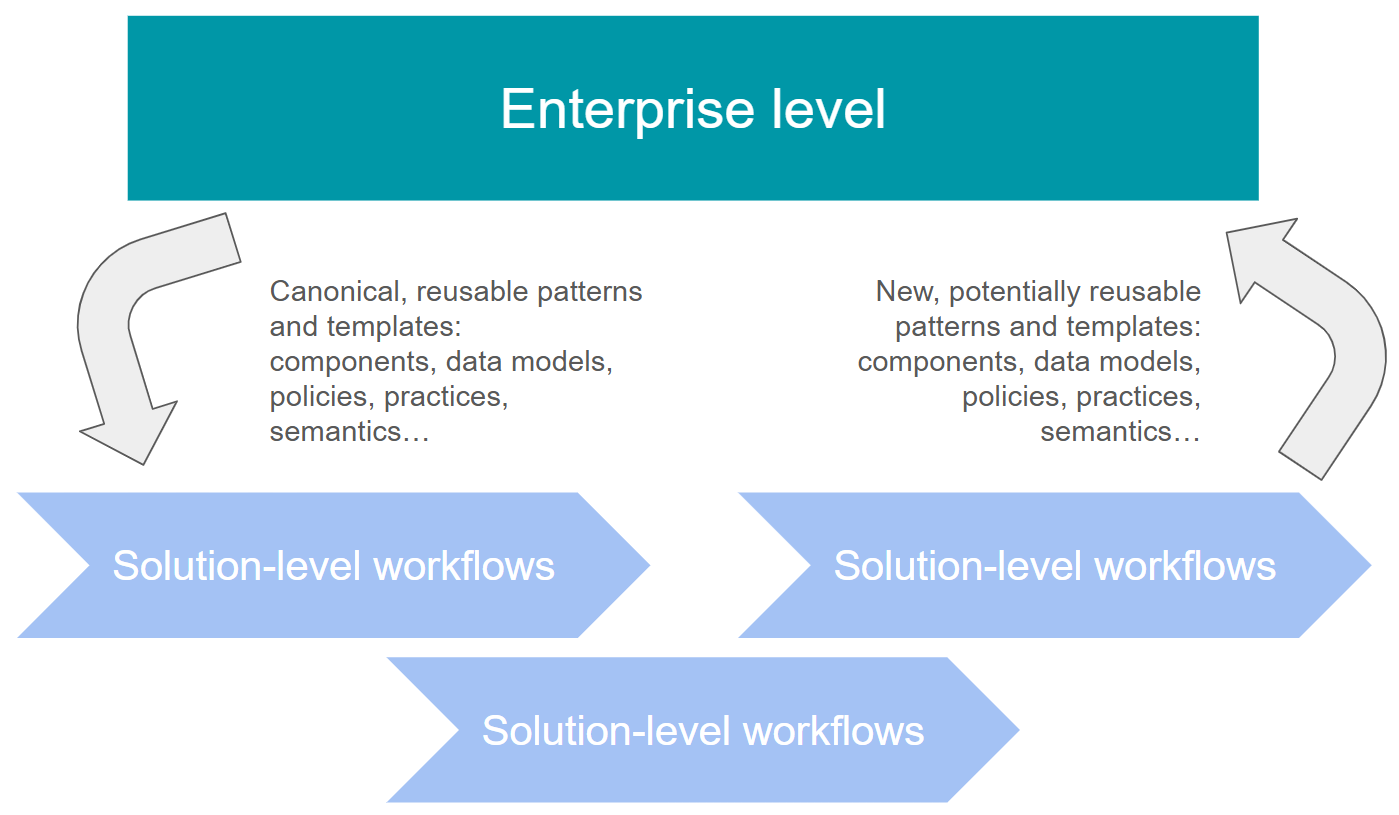 Enterprise level

Canonical, reusable patterns and templates: components, data models, policies, practices, semantics…

New, potentially reusable patterns and templates: components, data models, policies, practices, semantics…

Solution-level workflows

Solution-level workflows

Solution-level workflows